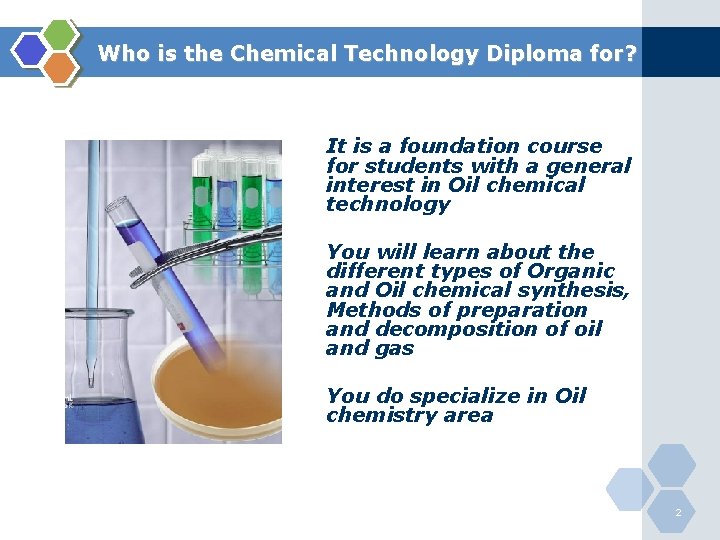 Who is the Chemical Technology Diploma for?

It is a foundation course for students with a general interest in Oil chemical technology

You will learn about the different types of Organic and Oil chemical synthesis, Methods of preparation and decomposition of oil and gas

You do specialize in Oil chemistry area

2